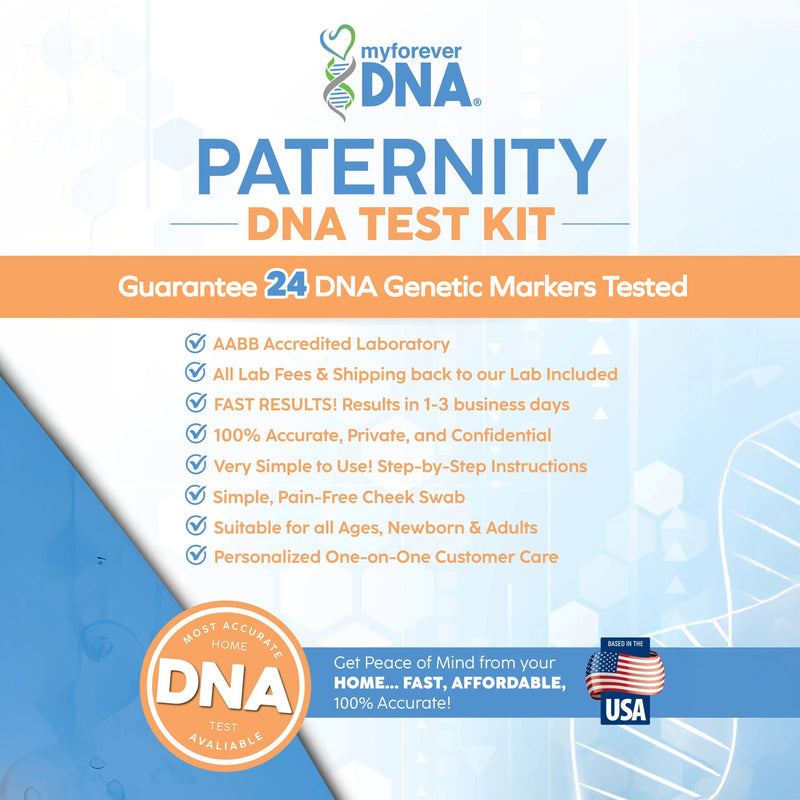 myforever DNA®

PATERNITY
DNA TEST KIT

Guarantee 24 DNA Genetic Markers Tested

AABB Accredited Laboratory
All Lab Fees & Shipping back to our Lab Included
FAST RESULTS! Results in 1-3 business days
100% Accurate, Private, and Confidential
Very Simple to Use! Step-by-Step Instructions
Simple, Pain-Free Cheek Swab
Suitable for all Ages, Newborn & Adults
Personalized One-on-One Customer Care

MOST ACCURATE HOME DNA TEST AVALIABLE

Get Peace of Mind from your HOME... FAST, AFFORDABLE, 100% Accurate!

BASED IN THE USA